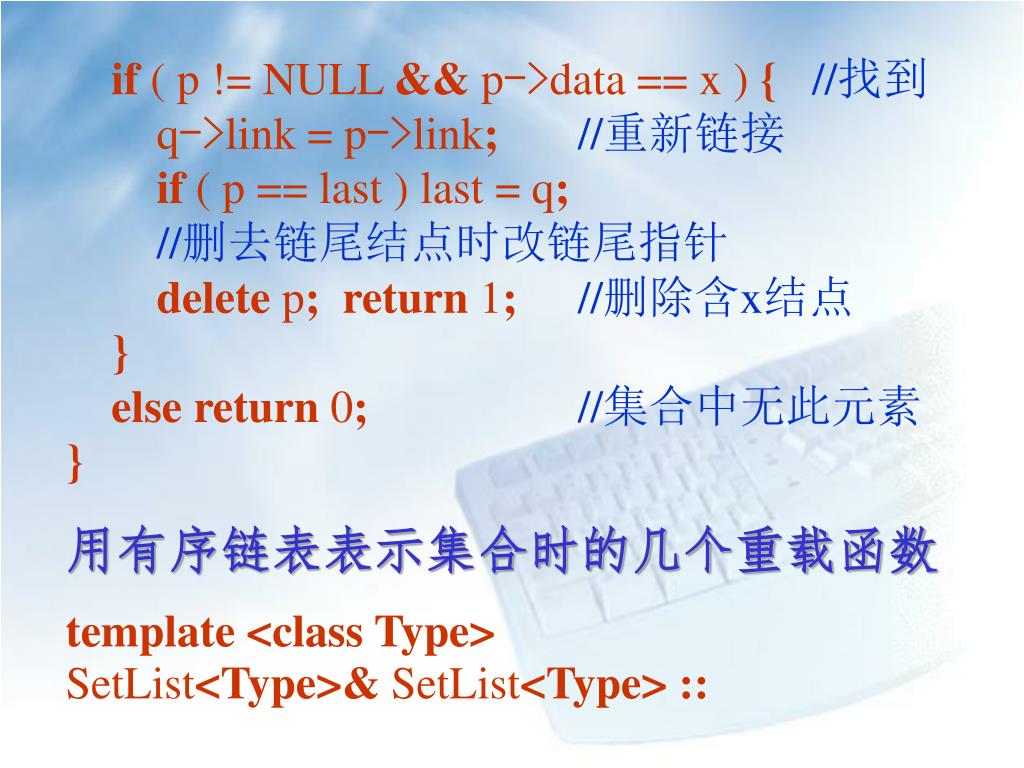 if ( p != NULL && p->data == x ) {    //找到
    q->link = p->link;        //重新链接
    if ( p == last ) last = q;
    //删去链尾结点时改链尾指针
    delete p;  return 1;      //删除含x结点
}
else return 0;                //集合中无此元素
}

用有序链表表示集合时的几个重载函数

template <class Type>
SetList<Type>& SetList<Type> ::